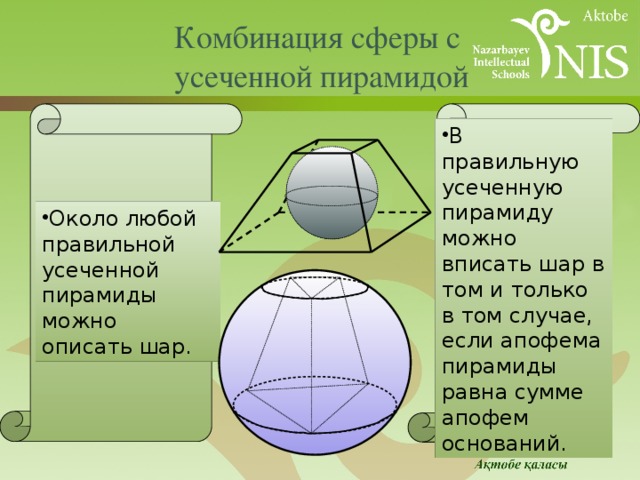 Комбинация сферы с усеченной пирамидой

Aktobe

Nazarbayev Intellectual Schools NIS

•Около любой правильной усеченной пирамиды можно описать шар.

•В правильную усеченную пирамиду можно вписать шар в том и только в том случае, если апофема пирамиды равна сумме апофем оснований.

Ақтөбе қаласы